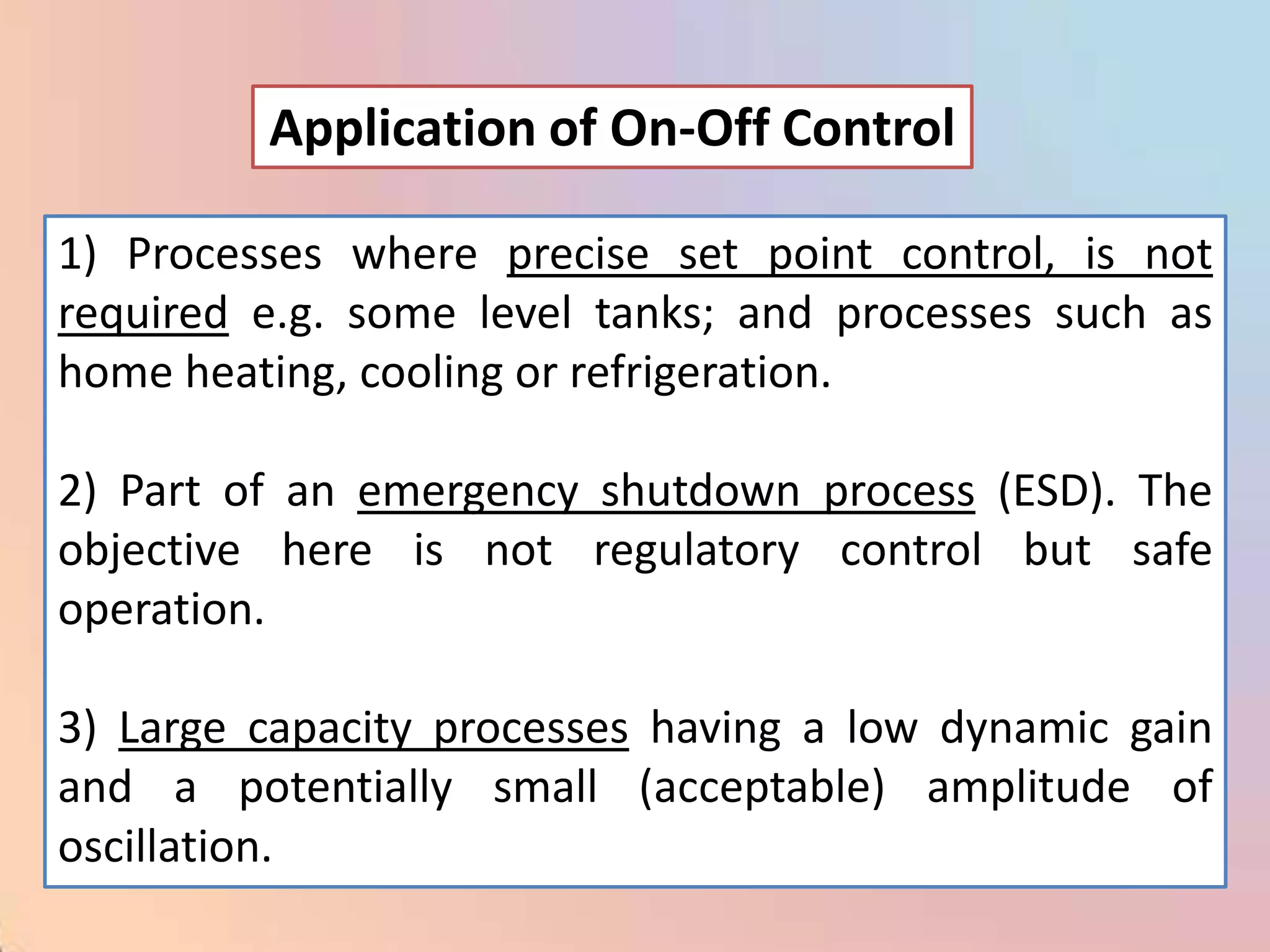 Application of On-Off Control

1) Processes where precise set point control, is not required e.g. some level tanks; and processes such as home heating, cooling or refrigeration.

2) Part of an emergency shutdown process (ESD). The objective here is not regulatory control but safe operation.

3) Large capacity processes having a low dynamic gain and a potentially small (acceptable) amplitude of oscillation.